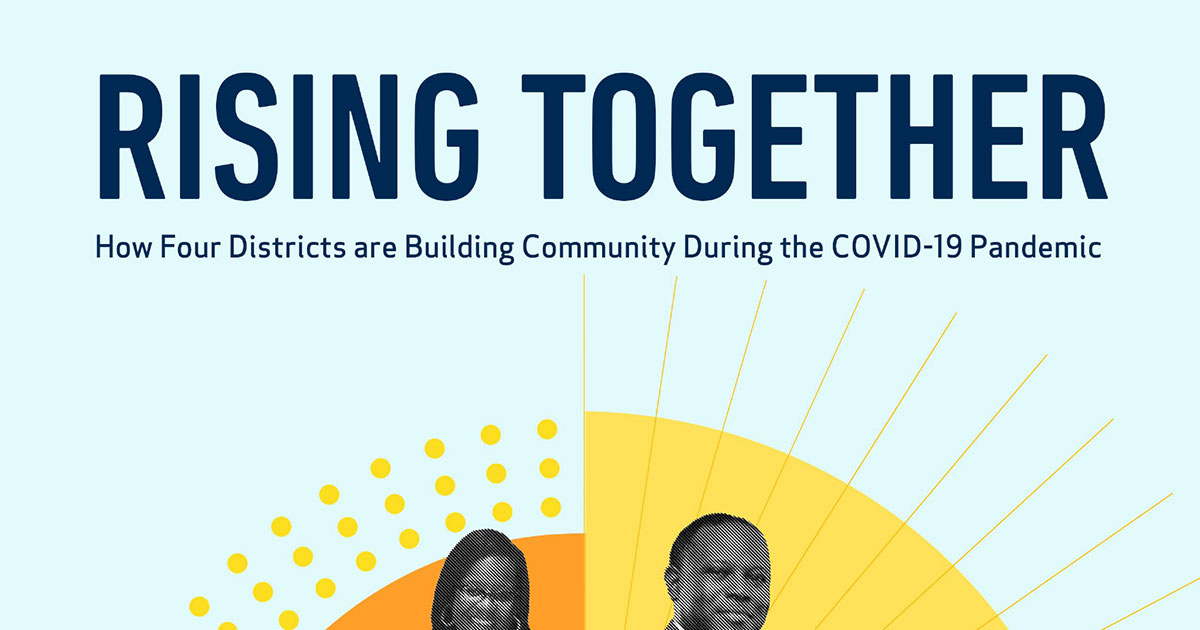 RISING TOGETHER

How Four Districts are Building Community During the COVID-19 Pandemic